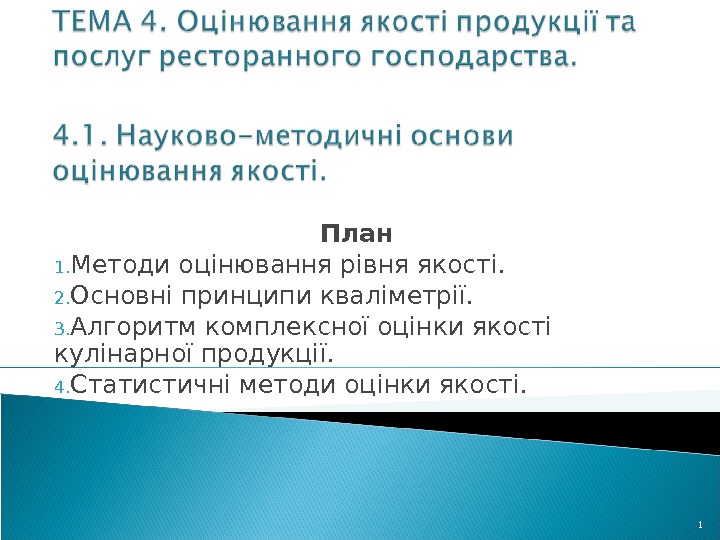 ТЕМА 4. Оцінювання якості продукції та послуг ресторанного господарства.

4.1. Науково-методичні основи оцінювання якості.

План

1. Методи оцінювання рівня якості.
2. Основні принципи кваліметрії.
3. Алгоритм комплексної оцінки якості кулінарної продукції.
4. Статистичні методи оцінки якості.

1